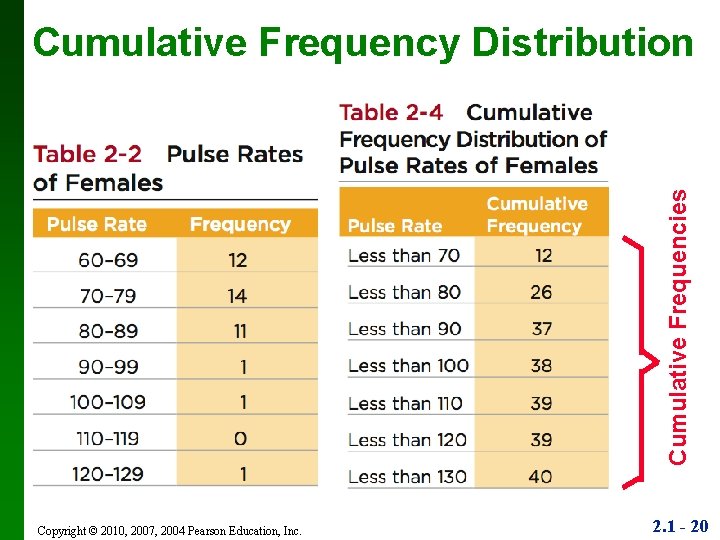 Cumulative Frequency Distribution

Table 2-2 Pulse Rates of Females

| Pulse Rate | Frequency |
|---|---|
| 60–69 | 12 |
| 70–79 | 14 |
| 80–89 | 11 |
| 90–99 | 1 |
| 100–109 | 1 |
| 110–119 | 0 |
| 120–129 | 1 |

Table 2-4 Cumulative Frequency Distribution of Pulse Rates of Females

| Pulse Rate | Cumulative Frequency |
|---|---|
| Less than 70 | 12 |
| Less than 80 | 26 |
| Less than 90 | 37 |
| Less than 100 | 38 |
| Less than 110 | 39 |
| Less than 120 | 39 |
| Less than 130 | 40 |

Cumulative Frequencies

Copyright © 2010, 2007, 2004 Pearson Education, Inc.

2.1 - 20